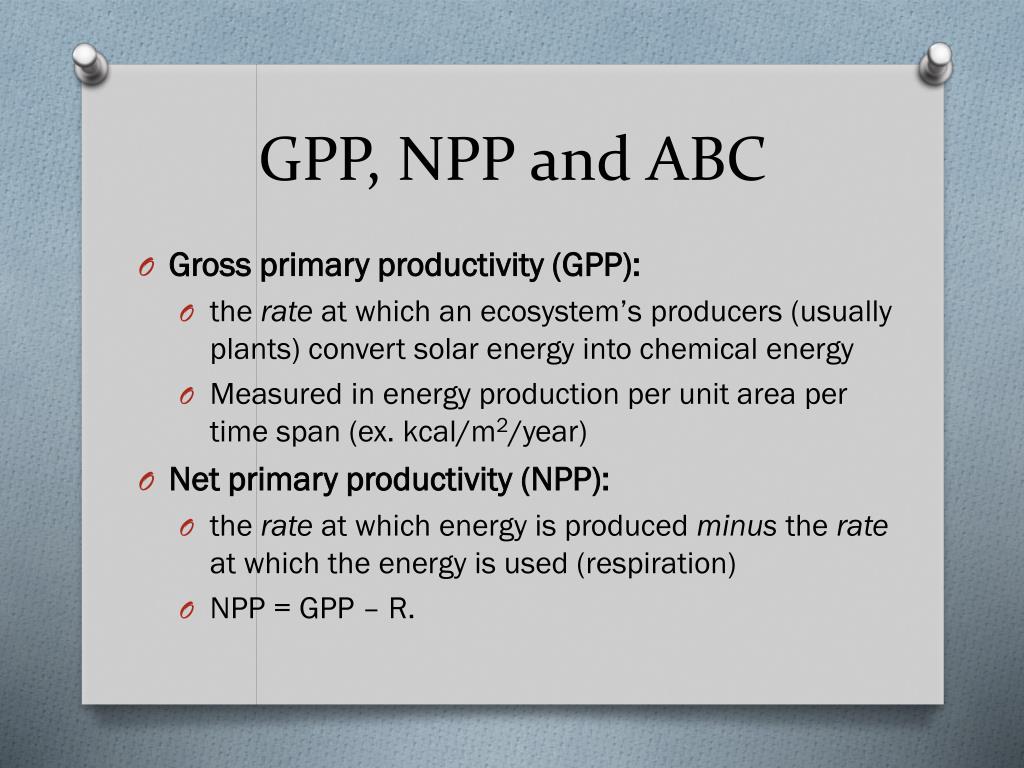 GPP, NPP and ABC

O Gross primary productivity (GPP):

O the rate at which an ecosystem's producers (usually plants) convert solar energy into chemical energy

O Measured in energy production per unit area per time span (ex. kcal/m$^2$/year)

O Net primary productivity (NPP):

O the rate at which energy is produced minus the rate at which the energy is used (respiration)

O NPP = GPP – R.